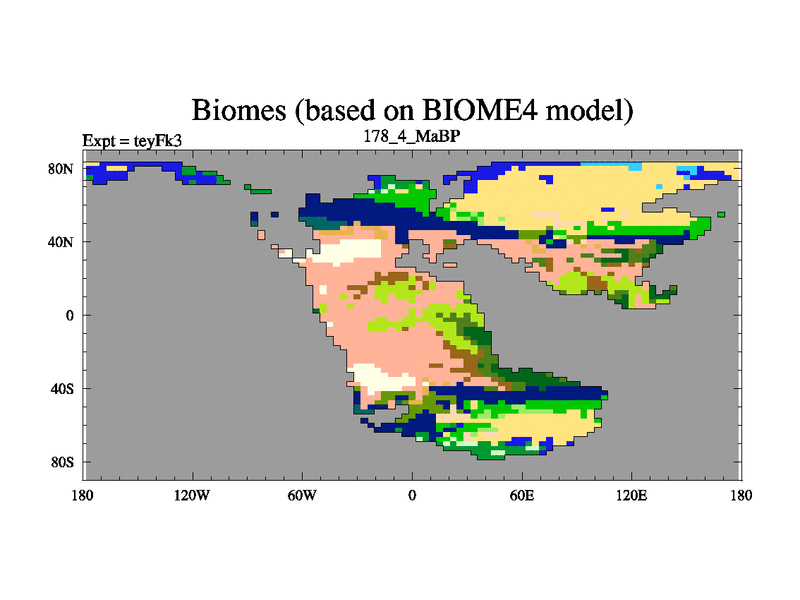 Biomes (based on BIOME4 model)
Expt = teyFk3
178_4_MaBP

80N
40N
0
40S
80S

180
120W
60W
0
60E
120E
180